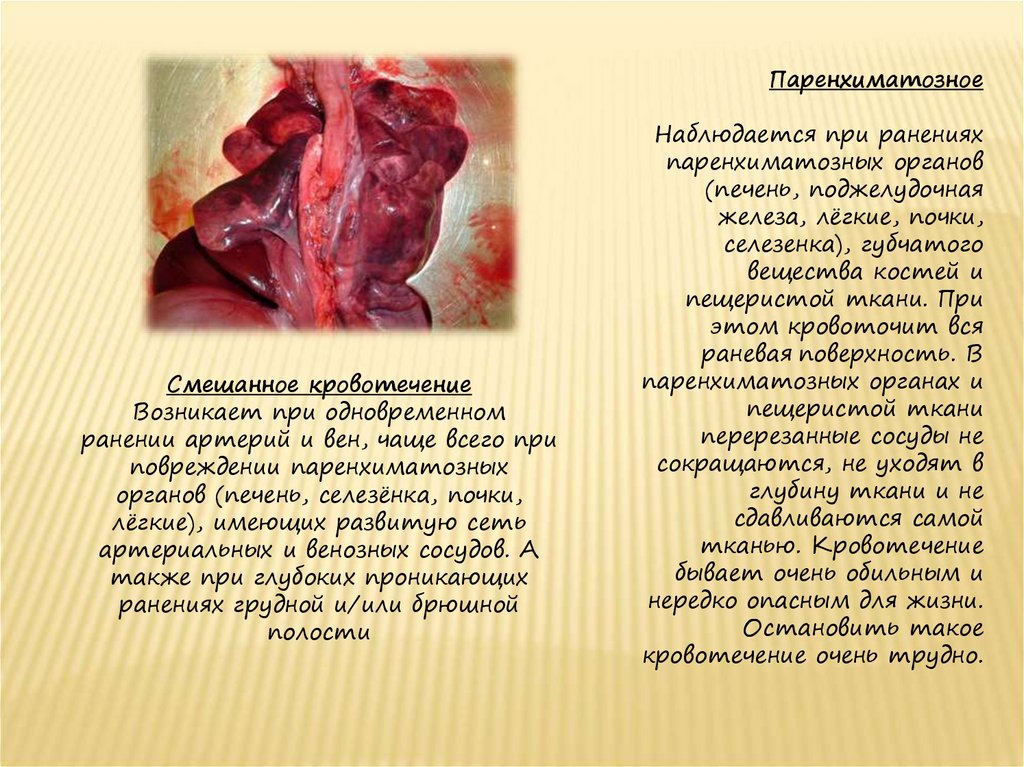 Смешанное кровотечение
Возникает при одновременном ранении артерий и вен, чаще всего при повреждении паренхиматозных органов (печень, селезёнка, почки, лёгкие), имеющих развитую сеть артериальных и венозных сосудов. А также при глубоких проникающих ранениях грудной и/или брюшной полости

Паренхиматозное

Наблюдается при ранениях паренхиматозных органов (печень, поджелудочная железа, лёгкие, почки, селезенка), губчатого вещества костей и пещеристой ткани. При этом кровоточит вся раневая поверхность. В паренхиматозных органах и пещеристой ткани перерезанные сосуды не сокращаются, не уходят в глубину ткани и не сдавливаются самой тканью. Кровотечение бывает очень обильным и нередко опасным для жизни. Остановить такое кровотечение очень трудно.